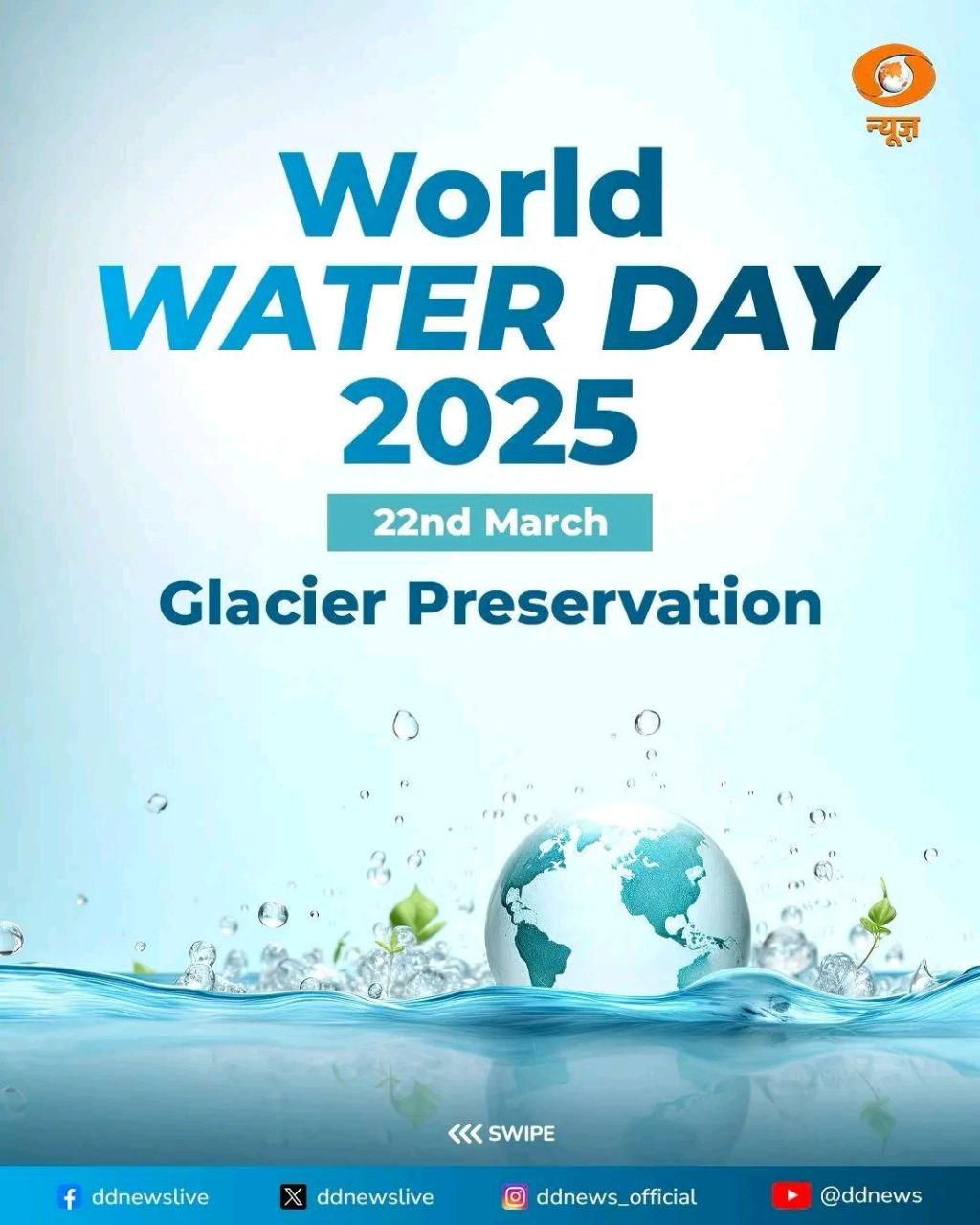 न्यूज़

World
WATER DAY
2025

22nd March

Glacier Preservation

SWIPE

ddnewslive ddnewslive ddnews_official @ddnews